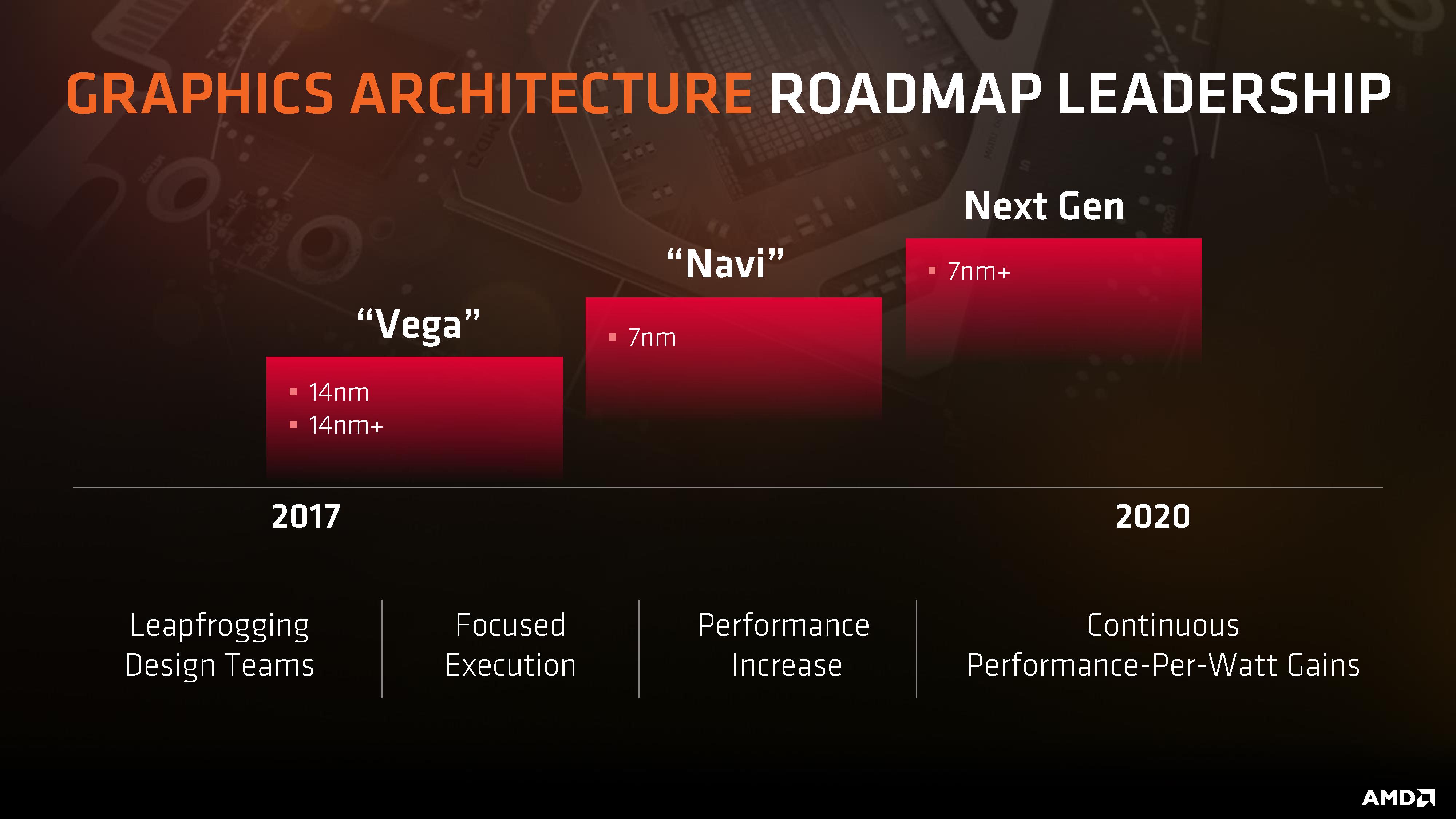 GRAPHICS ARCHITECTURE ROADMAP LEADERSHIP

“Vega”
▪ 14nm
▪ 14nm+

“Navi”
▪ 7nm

Next Gen
▪ 7nm+

2017

2020

Leapfrogging Design Teams

Focused Execution

Performance Increase

Continuous Performance-Per-Watt Gains

AMD